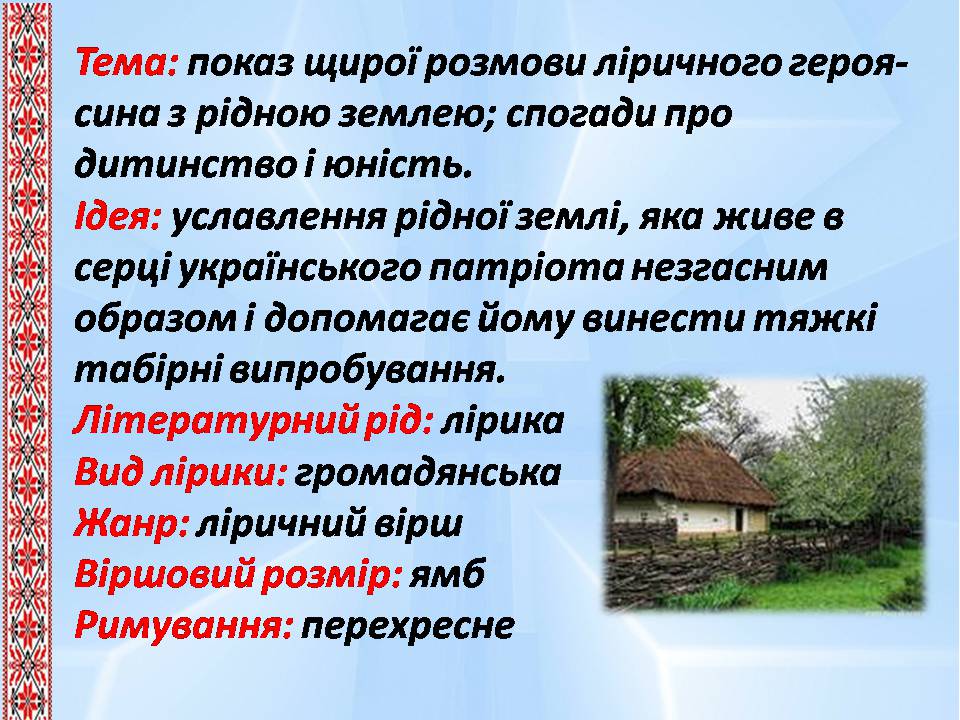 Тема: показ щирої розмови ліричного героя-сина з рідною землею; спогади про дитинство і юність.
Ідея: уславлення рідної землі, яка живе в серці українського патріота незгасним образом і допомагає йому винести тяжкі табірні випробування.
Літературний рід: лірика
Вид лірики: громадянська
Жанр: ліричний вірш
Віршовий розмір: ямб
Римування: перехресне